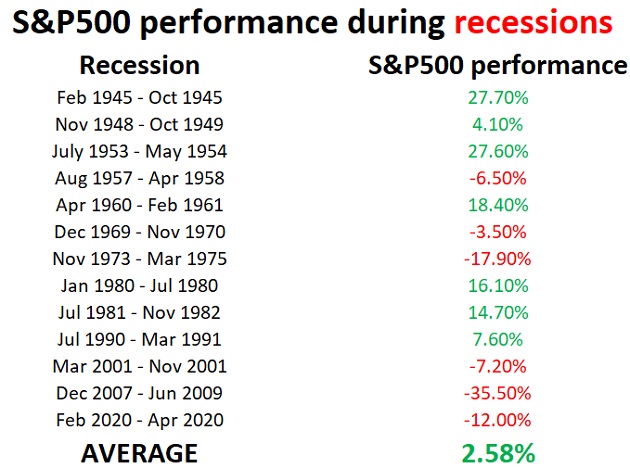 S&P500 performance during recessions

| Recession | S&P500 performance |
|---|---|
| Feb 1945 - Oct 1945 | 27.70% |
| Nov 1948 - Oct 1949 | 4.10% |
| July 1953 - May 1954 | 27.60% |
| Aug 1957 - Apr 1958 | -6.50% |
| Apr 1960 - Feb 1961 | 18.40% |
| Dec 1969 - Nov 1970 | -3.50% |
| Nov 1973 - Mar 1975 | -17.90% |
| Jan 1980 - Jul 1980 | 16.10% |
| Jul 1981 - Nov 1982 | 14.70% |
| Jul 1990 - Mar 1991 | 7.60% |
| Mar 2001 - Nov 2001 | -7.20% |
| Dec 2007 - Jun 2009 | -35.50% |
| Feb 2020 - Apr 2020 | -12.00% |
| AVERAGE | 2.58% |